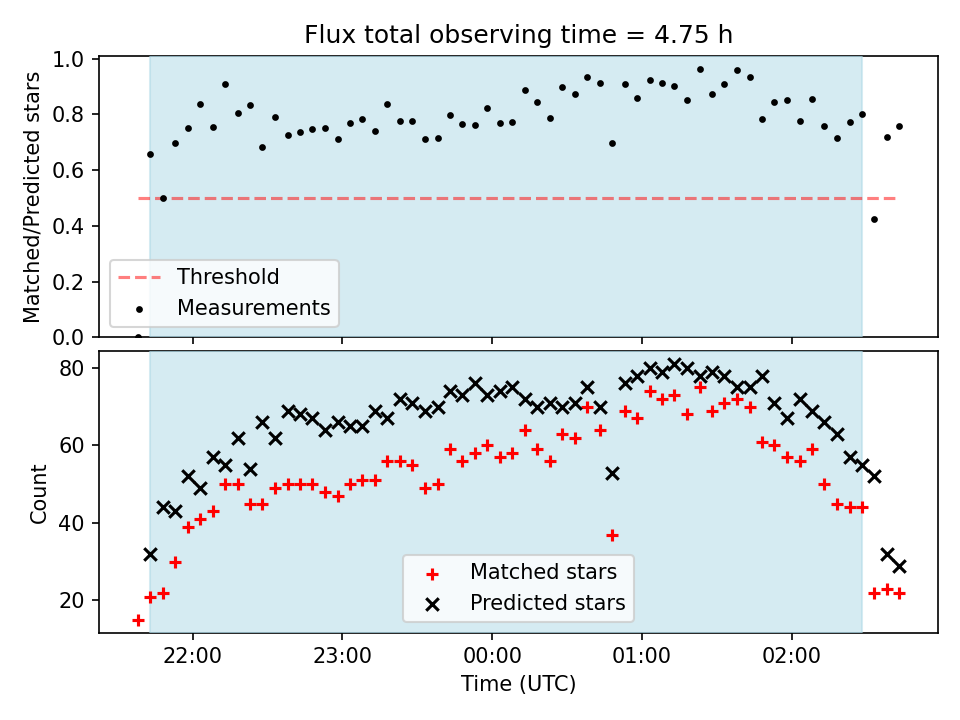 Flux total observing time = 4.75 h

Matched/Predicted stars

1.0
0.8
0.6
0.4
0.2
0.0

Threshold
Measurements

Count

80
60
40
20

Matched stars
Predicted stars

22:00
23:00
00:00
01:00
02:00

Time (UTC)